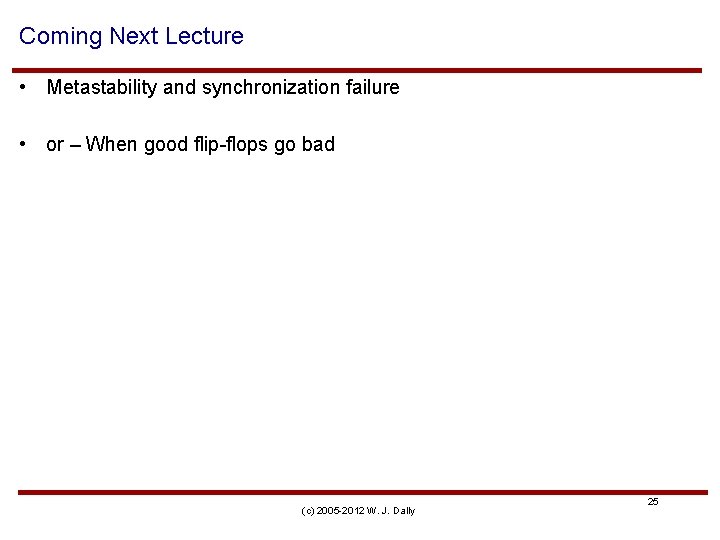 Coming Next Lecture

• Metastability and synchronization failure

• or – When good flip-flops go bad

(c) 2005-2012 W. J. Dally

25